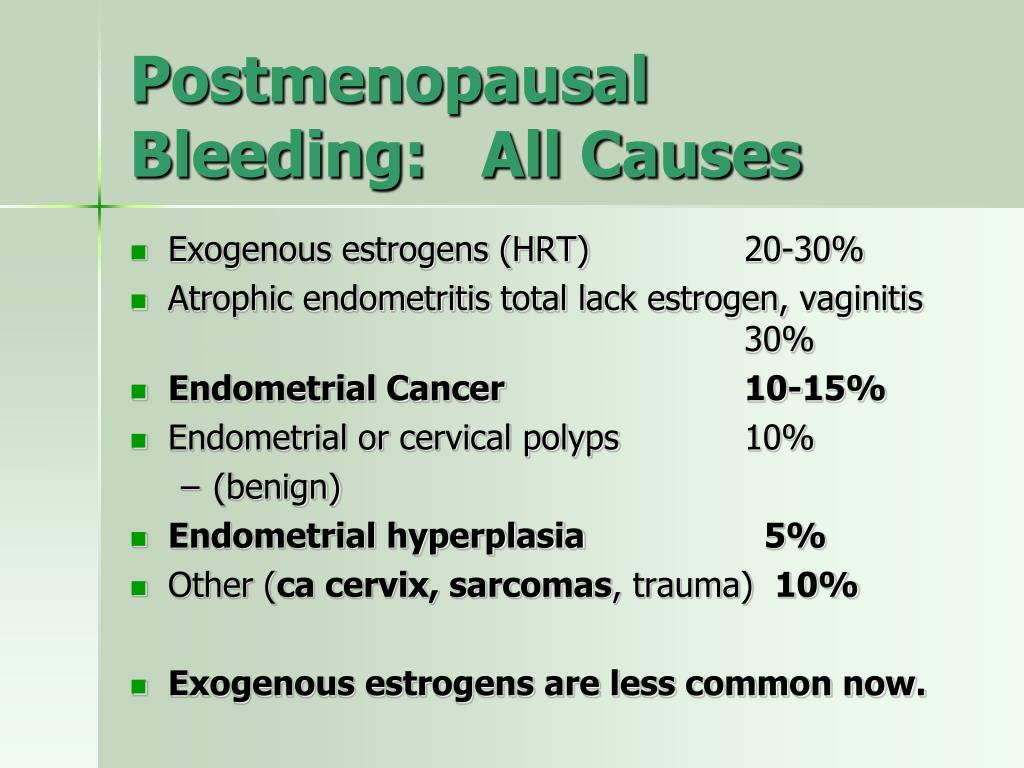 Postmenopausal Bleeding: All Causes

- Exogenous estrogens (HRT) 20-30%
- Atrophic endometritis total lack estrogen, vaginitis 30%
- Endometrial Cancer 10-15%
- Endometrial or cervical polyps 10%
  – (benign)
- Endometrial hyperplasia 5%
- Other (ca cervix, sarcomas, trauma) 10%

- Exogenous estrogens are less common now.